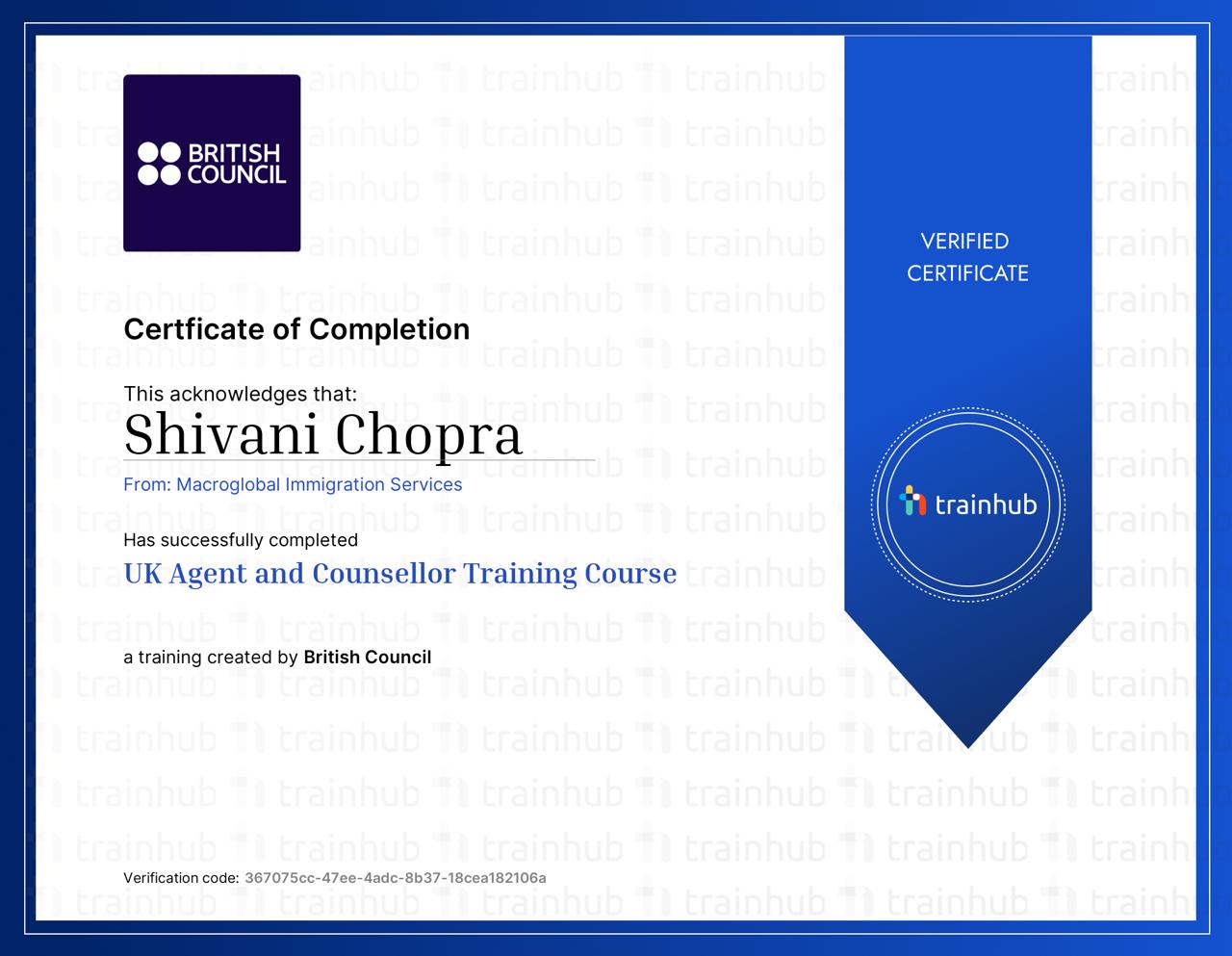 BRITISH COUNCIL

Certficate of Completion

This acknowledges that:

Shivani Chopra

From: Macroglobal Immigration Services

Has successfully completed

UK Agent and Counsellor Training Course

a training created by British Council

Verification code: 367075cc-47ee-4adc-8b37-18cea182106a

VERIFIED CERTIFICATE

trainhub